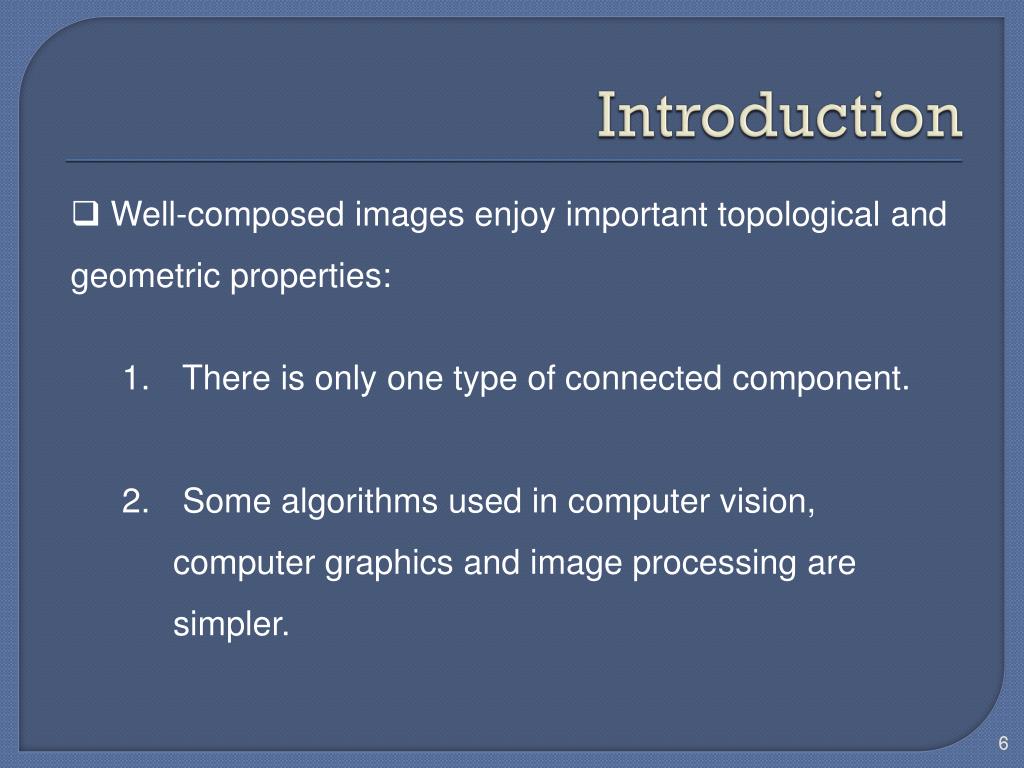 Introduction

❑ Well-composed images enjoy important topological and geometric properties:

1. There is only one type of connected component.

2. Some algorithms used in computer vision, computer graphics and image processing are simpler.

6